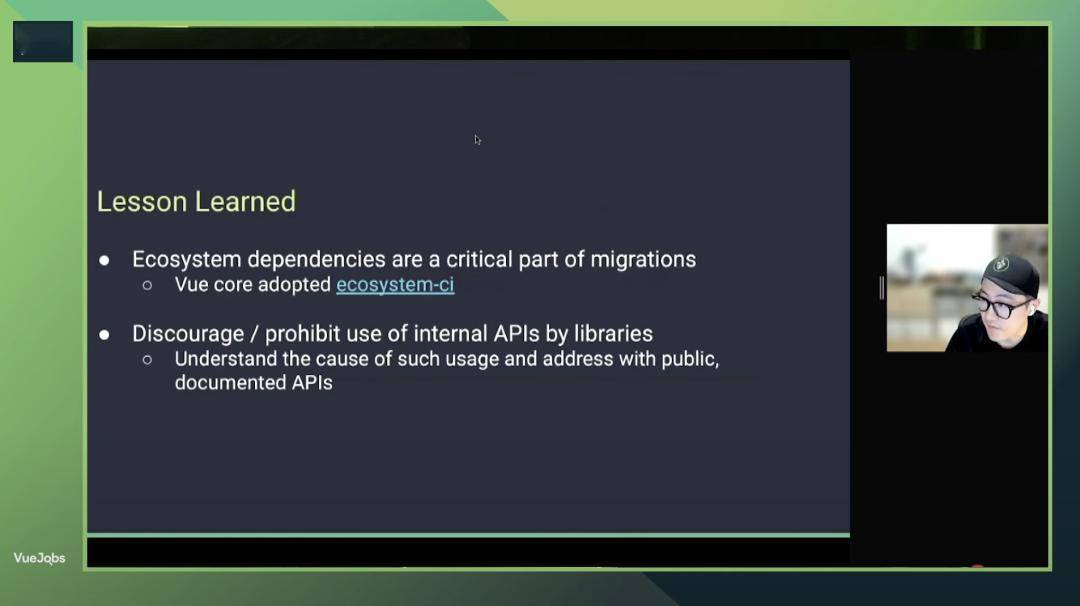 Lesson Learned

● Ecosystem dependencies are a critical part of migrations
○ Vue core adopted ecosystem-ci

● Discourage / prohibit use of internal APIs by libraries
○ Understand the cause of such usage and address with public, documented APIs

VueJobs